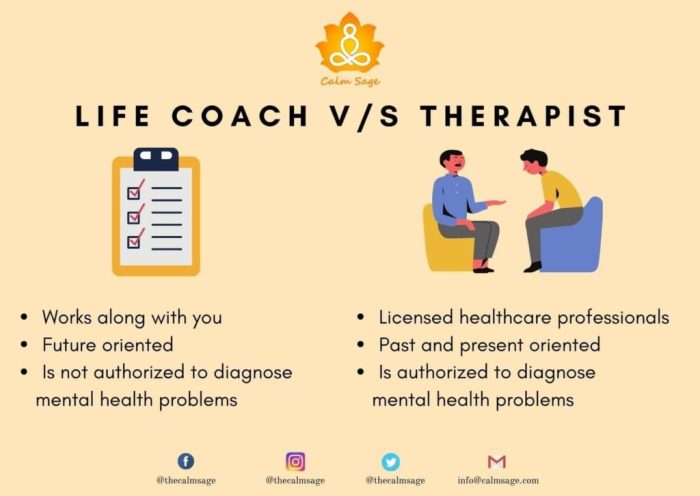 Calm Sage

LIFE COACH V/S THERAPIST

• Works along with you
• Future oriented
• Is not authorized to diagnose mental health problems

• Licensed healthcare professionals
• Past and present oriented
• Is authorized to diagnose mental health problems

@thecalmsage @thecalmsage @thecalmsage info@calmsage.com